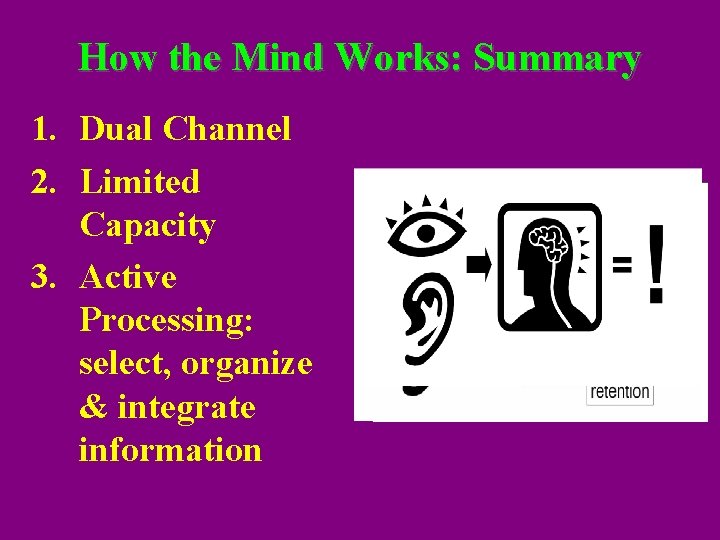 How the Mind Works: Summary

1. Dual Channel
2. Limited Capacity
3. Active Processing: select, organize & integrate information

= !

retention